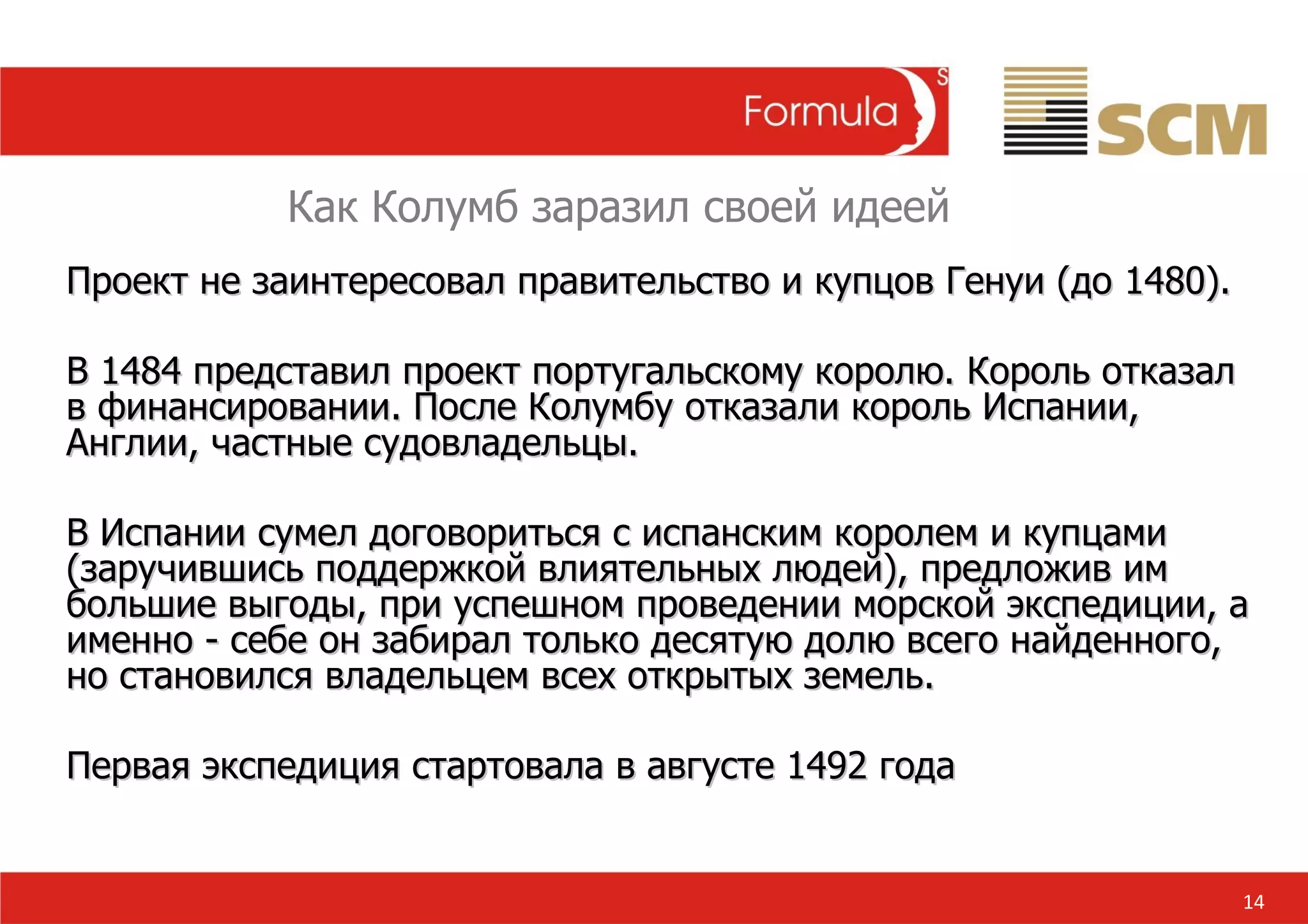 Formula S

SCM

Как Колумб заразил своей идеей

Проект не заинтересовал правительство и купцов Генуи (до 1480).

В 1484 представил проект португальскому королю. Король отказал в финансировании. После Колумбу отказали король Испании, Англии, частные судовладельцы.

В Испании сумел договориться с испанским королем и купцами (заручившись поддержкой влиятельных людей), предложив им большие выгоды, при успешном проведении морской экспедиции, а именно - себе он забирал только десятую долю всего найденного, но становился владельцем всех открытых земель.

Первая экспедиция стартовала в августе 1492 года

14